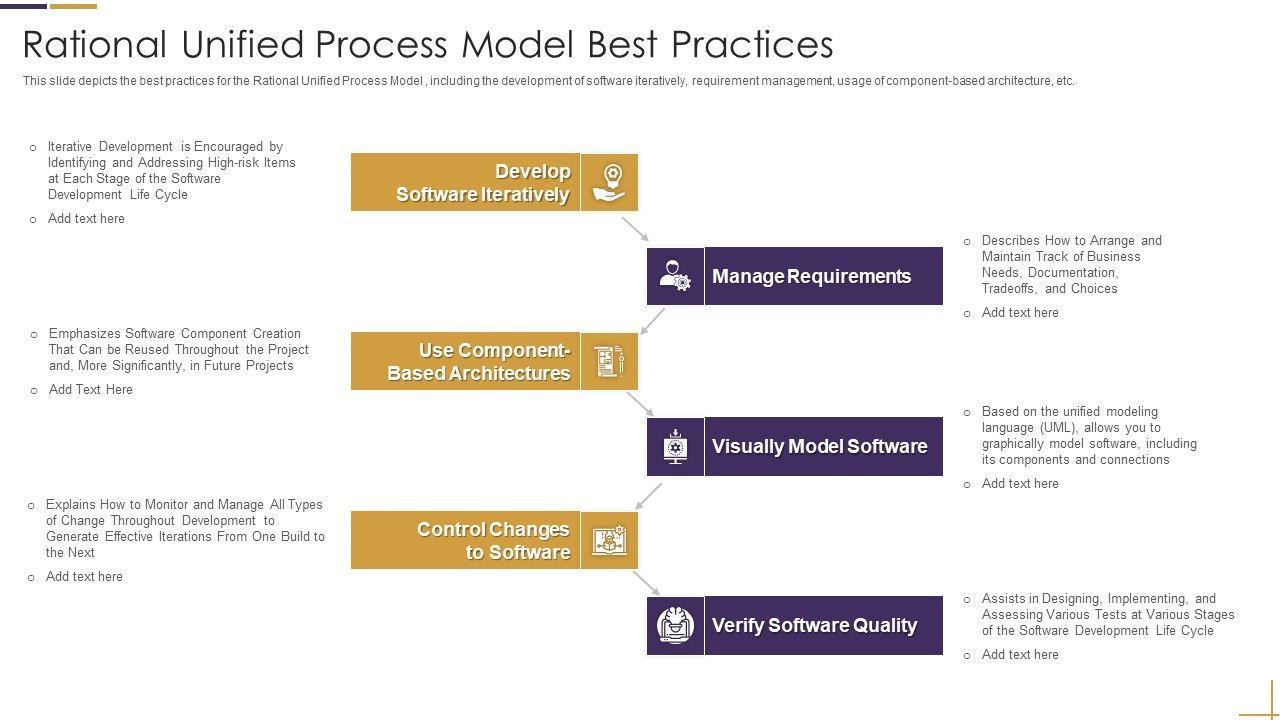 Rational Unified Process Model Best Practices

This slide depicts the best practices for the Rational Unified Process Model , including the development of software iteratively, requirement management, usage of component-based architecture, etc.

o Iterative Development is Encouraged by Identifying and Addressing High-risk Items at Each Stage of the Software Development Life Cycle

o Add text here

Develop Software Iteratively

Manage Requirements

o Describes How to Arrange and Maintain Track of Business Needs, Documentation, Tradeoffs, and Choices

o Add text here

o Emphasizes Software Component Creation That Can be Reused Throughout the Project and, More Significantly, in Future Projects

o Add Text Here

Use Component-Based Architectures

Visually Model Software

o Based on the unified modeling language (UML), allows you to graphically model software, including its components and connections

o Add text here

o Explains How to Monitor and Manage All Types of Change Throughout Development to Generate Effective Iterations From One Build to the Next

o Add text here

Control Changes to Software

Verify Software Quality

o Assists in Designing, Implementing, and Assessing Various Tests at Various Stages of the Software Development Life Cycle

o Add text here